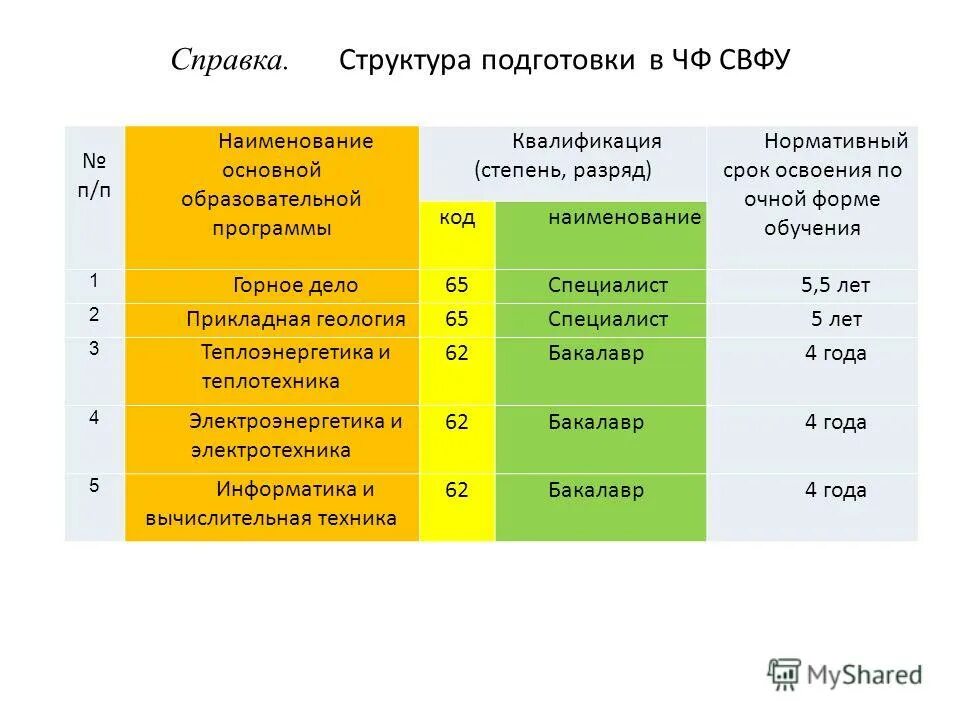 Справка. Структура подготовки в ЧФ СВФУ

| № п/п | Наименование основной образовательной программы | Квалификация (степень, разряд) код | Квалификация (степень, разряд) наименование | Нормативный срок освоения по очной форме обучения |
|---|---|---|---|---|
| 1 | Горное дело | 65 | Специалист | 5,5 лет |
| 2 | Прикладная геология | 65 | Специалист | 5 лет |
| 3 | Теплоэнергетика и теплотехника | 62 | Бакалавр | 4 года |
| 4 | Электроэнергетика и электротехника | 62 | Бакалавр | 4 года |
| 5 | Информатика и вычислительная техника | 62 | Бакалавр | 4 года |

MyShared